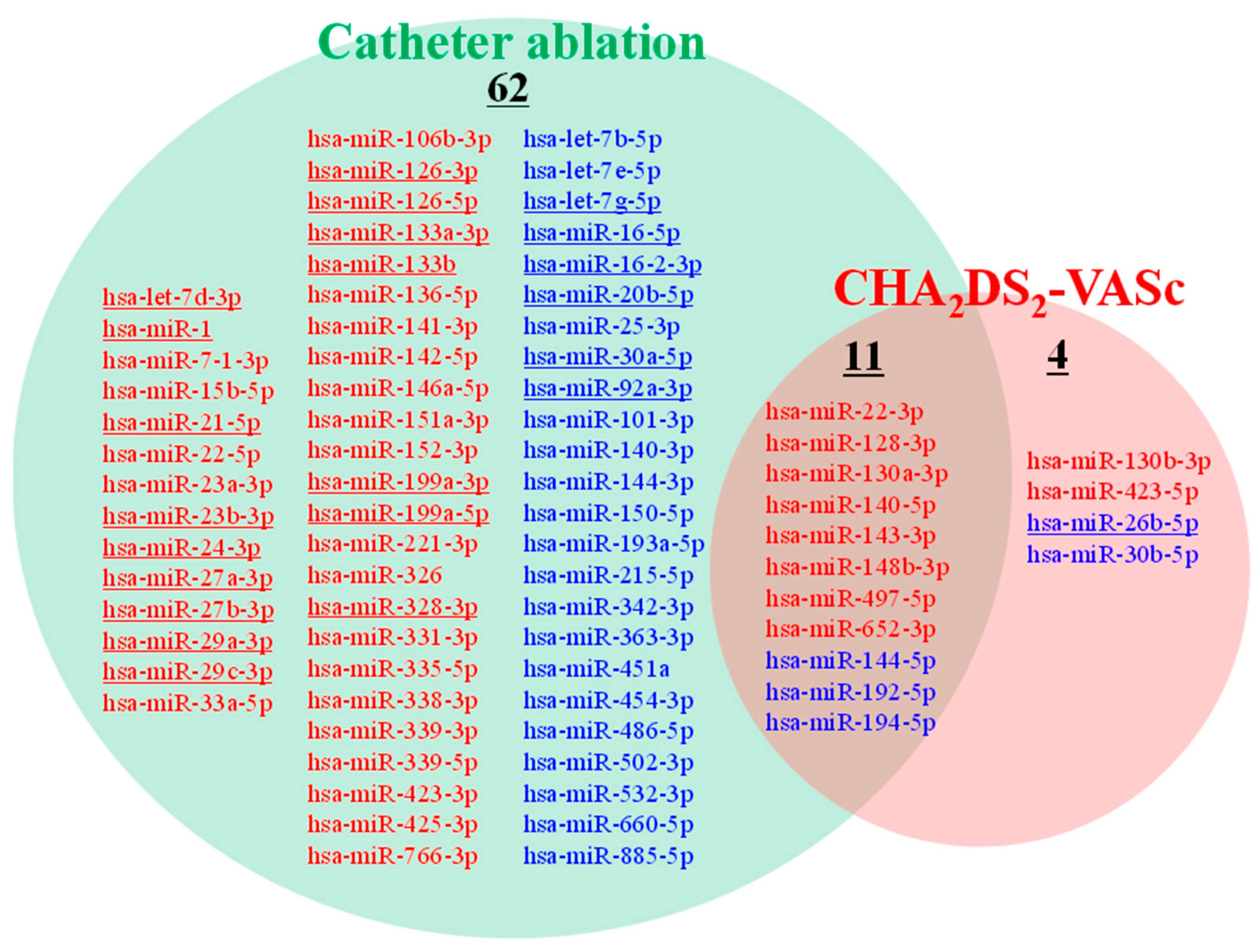 Catheter ablation
62

hsa-let-7d-3p
hsa-miR-1
hsa-miR-7-1-3p
hsa-miR-15b-5p
hsa-miR-21-5p
hsa-miR-22-5p
hsa-miR-23a-3p
hsa-miR-23b-3p
hsa-miR-24-3p
hsa-miR-27a-3p
hsa-miR-27b-3p
hsa-miR-29a-3p
hsa-miR-29c-3p
hsa-miR-33a-5p

hsa-miR-106b-3p
hsa-miR-126-3p
hsa-miR-126-5p
hsa-miR-133a-3p
hsa-miR-133b
hsa-miR-136-5p
hsa-miR-141-3p
hsa-miR-142-5p
hsa-miR-146a-5p
hsa-miR-151a-3p
hsa-miR-152-3p
hsa-miR-199a-3p
hsa-miR-199a-5p
hsa-miR-221-3p
hsa-miR-326
hsa-miR-328-3p
hsa-miR-331-3p
hsa-miR-335-5p
hsa-miR-338-3p
hsa-miR-339-3p
hsa-miR-339-5p
hsa-miR-423-3p
hsa-miR-425-3p
hsa-miR-766-3p

hsa-let-7b-5p
hsa-let-7e-5p
hsa-let-7g-5p
hsa-miR-16-5p
hsa-miR-16-2-3p
hsa-miR-20b-5p
hsa-miR-25-3p
hsa-miR-30a-5p
hsa-miR-92a-3p
hsa-miR-101-3p
hsa-miR-140-3p
hsa-miR-144-3p
hsa-miR-150-5p
hsa-miR-193a-5p
hsa-miR-215-5p
hsa-miR-342-3p
hsa-miR-363-3p
hsa-miR-451a
hsa-miR-454-3p
hsa-miR-486-5p
hsa-miR-502-3p
hsa-miR-532-3p
hsa-miR-660-5p
hsa-miR-885-5p

$CHA_2DS_2$-VASc

11

hsa-miR-22-3p
hsa-miR-128-3p
hsa-miR-130a-3p
hsa-miR-140-5p
hsa-miR-143-3p
hsa-miR-148b-3p
hsa-miR-497-5p
hsa-miR-652-3p
hsa-miR-144-5p
hsa-miR-192-5p
hsa-miR-194-5p

4

hsa-miR-130b-3p
hsa-miR-423-5p
hsa-miR-26b-5p
hsa-miR-30b-5p